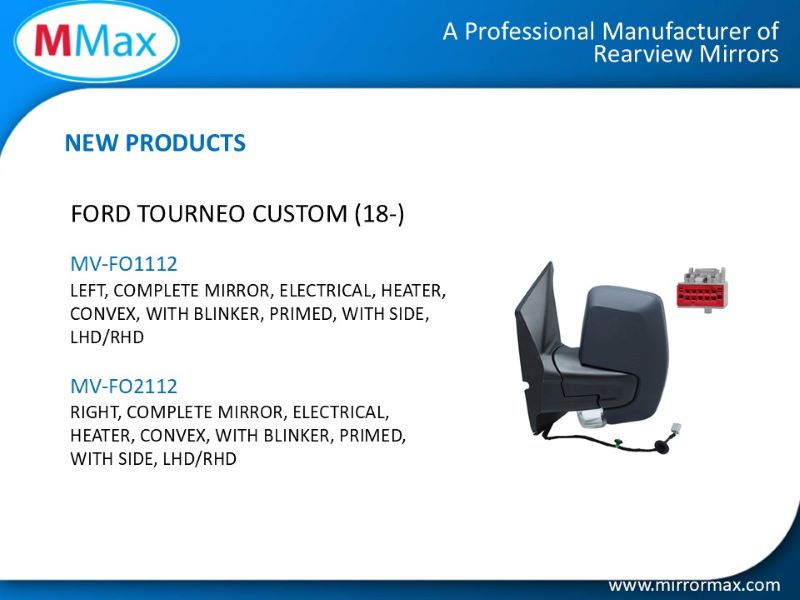 MMax

A Professional Manufacturer of Rearview Mirrors

NEW PRODUCTS

FORD TOURNEO CUSTOM (18-)

MV-FO1112
LEFT, COMPLETE MIRROR, ELECTRICAL, HEATER, CONVEX, WITH BLINKER, PRIMED, WITH SIDE, LHD/RHD

MV-FO2112
RIGHT, COMPLETE MIRROR, ELECTRICAL, HEATER, CONVEX, WITH BLINKER, PRIMED, WITH SIDE, LHD/RHD

www.mirrormax.com